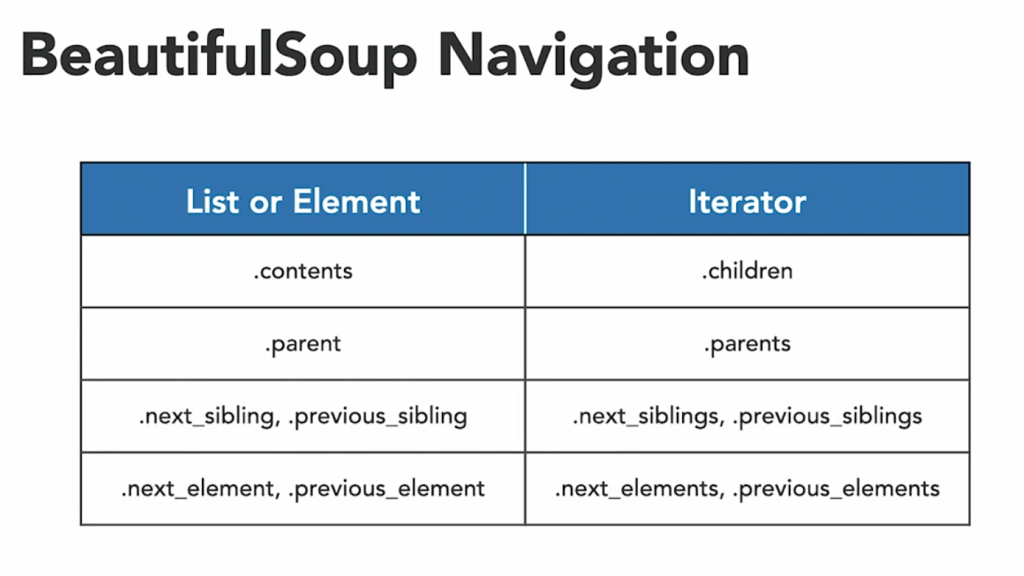 BeautifulSoup Navigation

| List or Element | Iterator |
|---|---|
| .contents | .children |
| .parent | .parents |
| .next_sibling, .previous_sibling | .next_siblings, .previous_siblings |
| .next_element, .previous_element | .next_elements, .previous_elements |